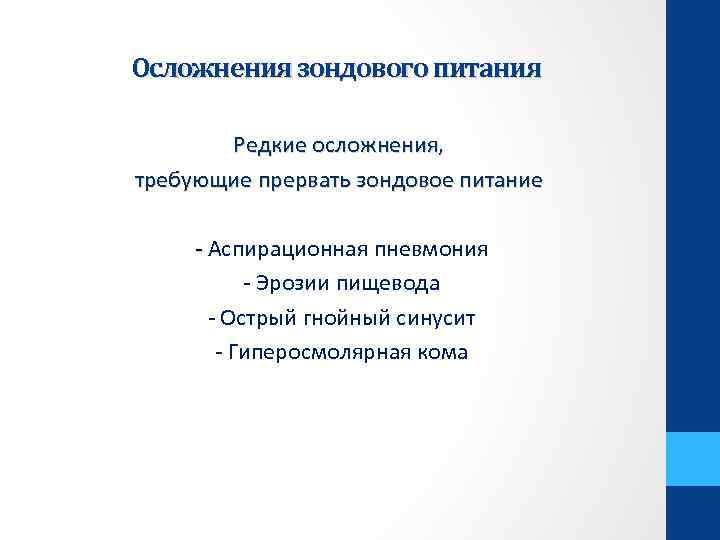 Осложнения зондового питания

Редкие осложнения,
требующие прервать зондовое питание

- Аспирационная пневмония
- Эрозии пищевода
- Острый гнойный синусит
- Гиперосмолярная кома